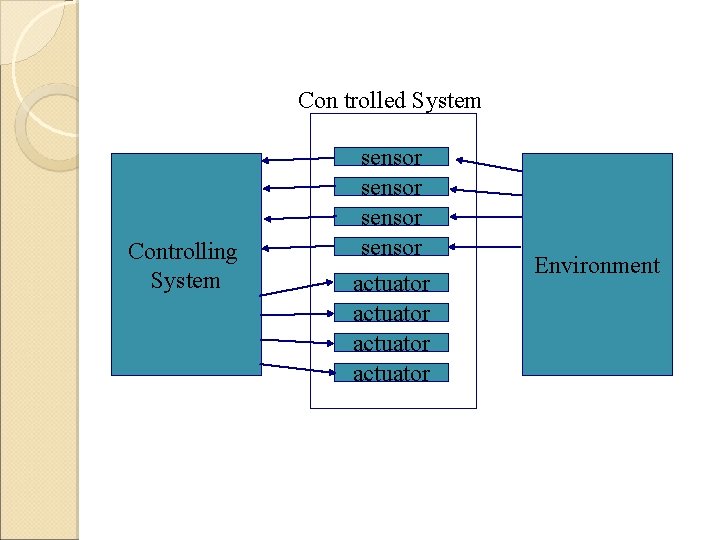 Con trolled System

Controlling System

sensor
sensor
sensor
sensor
actuator
actuator
actuator
actuator

Environment